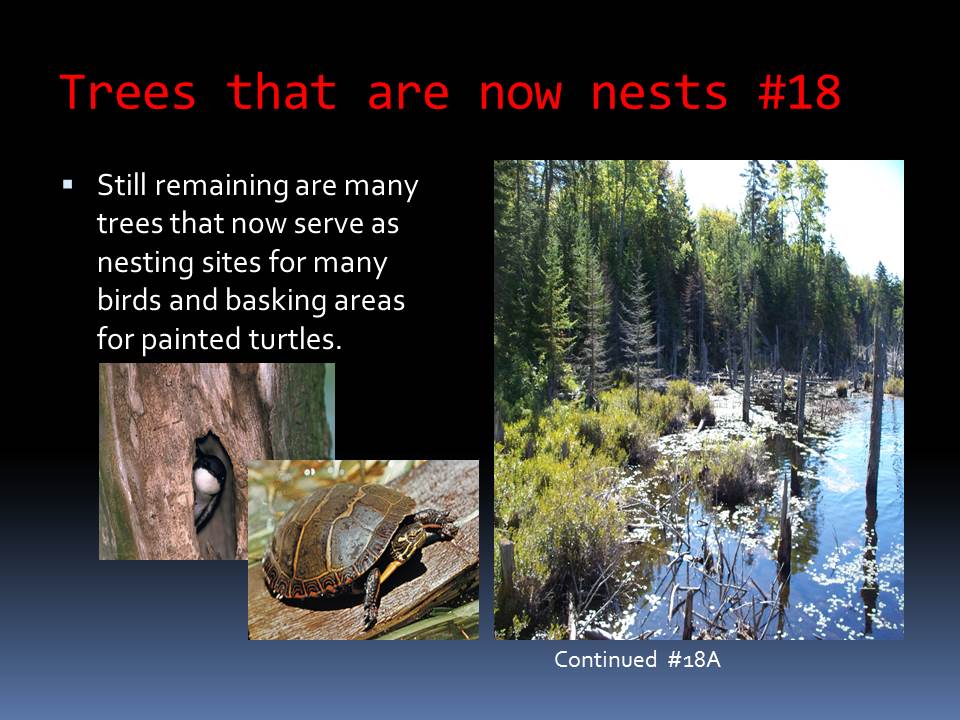 Trees that are now nests #18

▪ Still remaining are many trees that now serve as nesting sites for many birds and basking areas for painted turtles.

Continued #18A